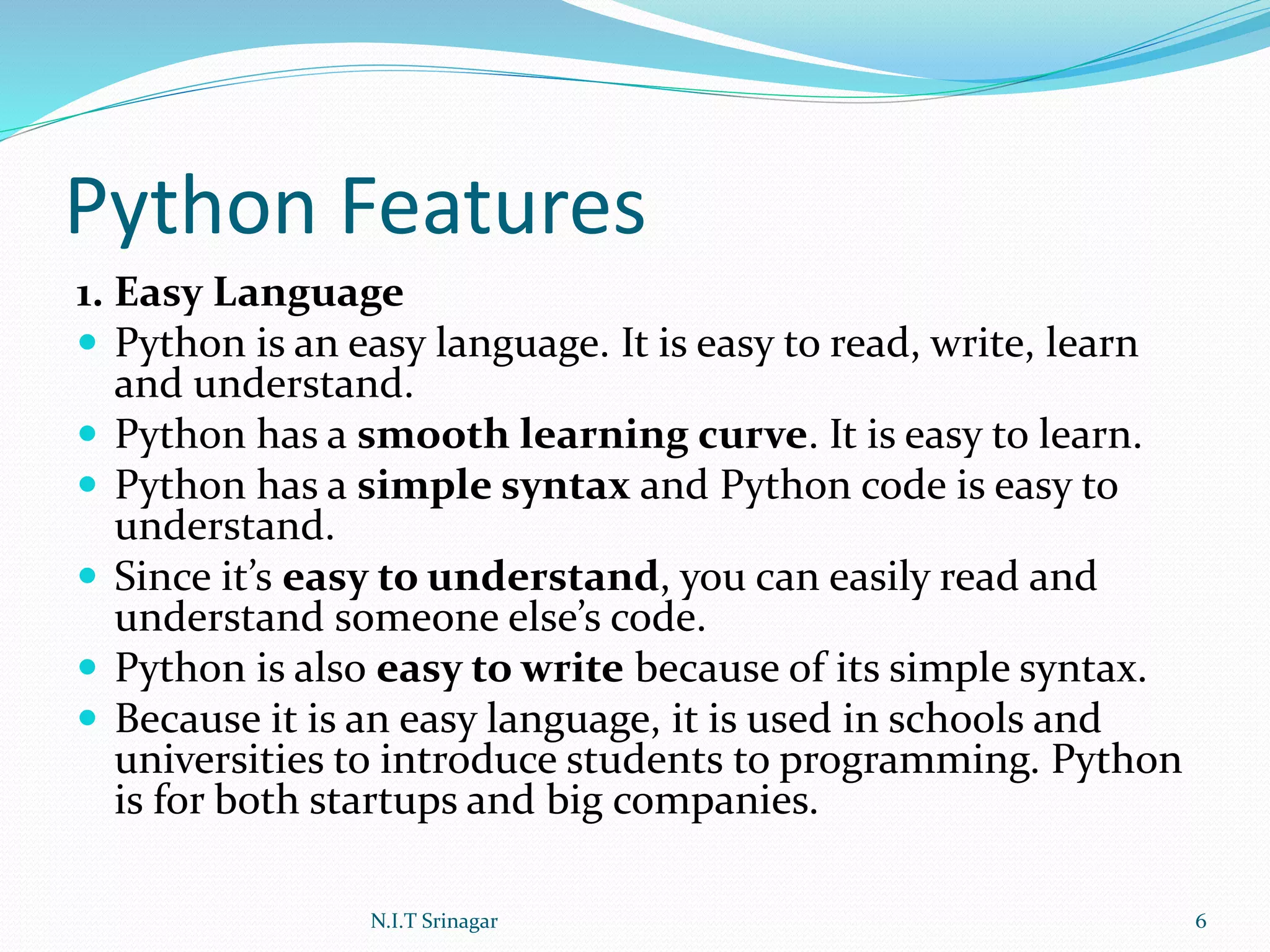 Python Features

1. Easy Language

- Python is an easy language. It is easy to read, write, learn and understand.
- Python has a smooth learning curve. It is easy to learn.
- Python has a simple syntax and Python code is easy to understand.
- Since it’s easy to understand, you can easily read and understand someone else’s code.
- Python is also easy to write because of its simple syntax.
- Because it is an easy language, it is used in schools and universities to introduce students to programming. Python is for both startups and big companies.

N.I.T Srinagar

6